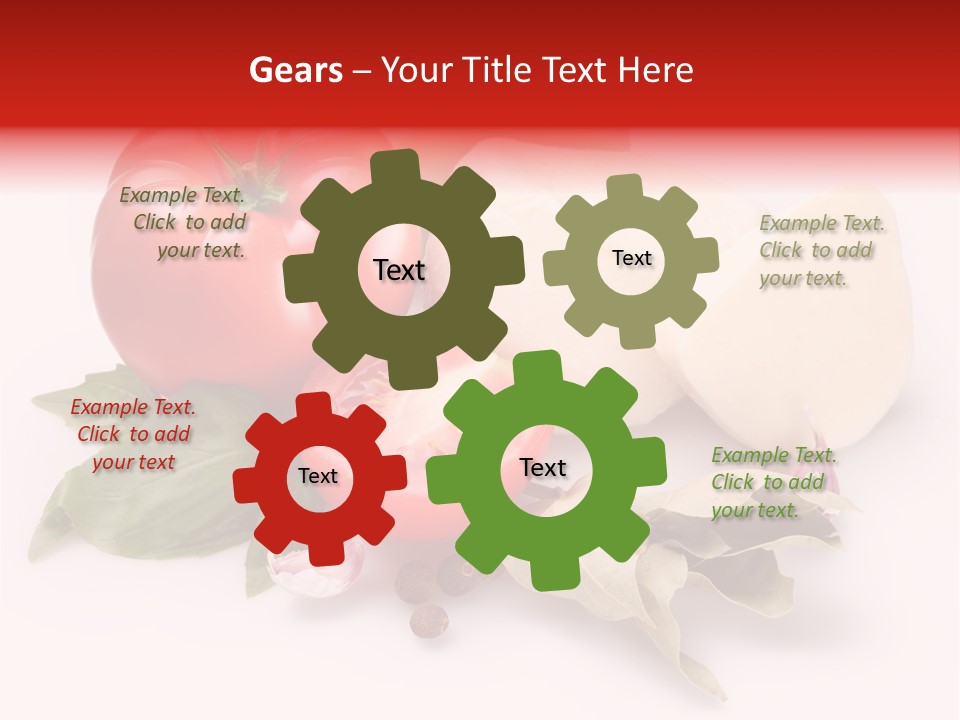 Gears – Your Title Text Here

Example Text. Click to add your text.

Text

Text

Example Text. Click to add your text.

Example Text. Click to add your text

Text

Text

Example Text. Click to add your text.